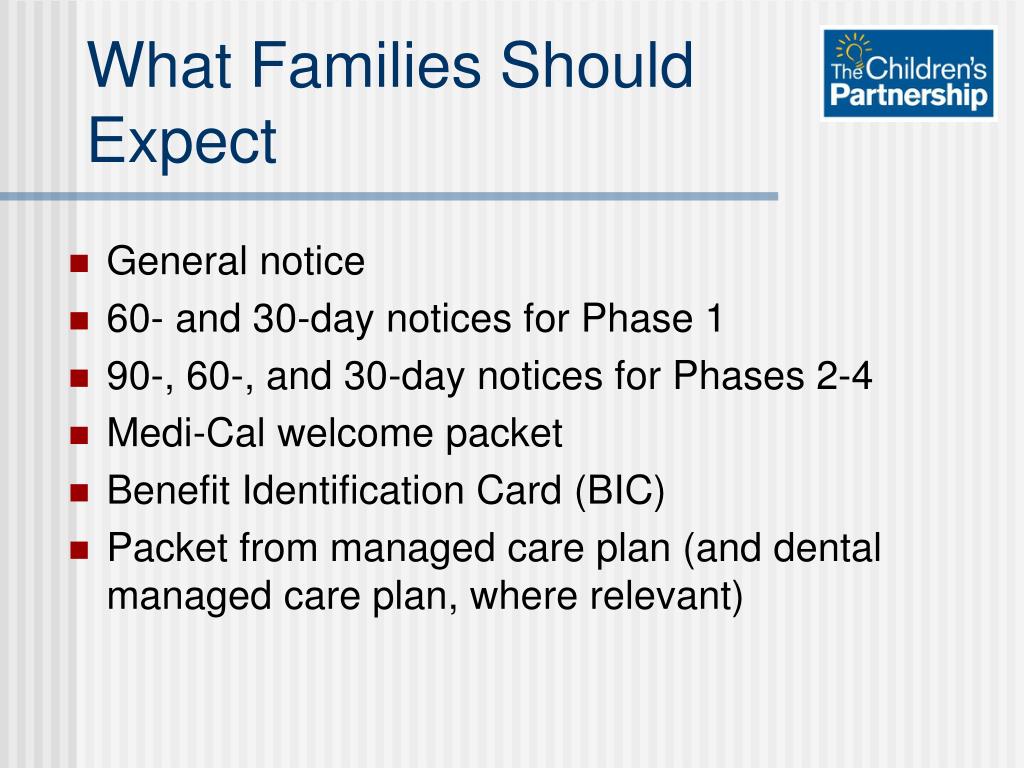 What Families Should Expect

The Children's Partnership

- General notice
- 60- and 30-day notices for Phase 1
- 90-, 60-, and 30-day notices for Phases 2-4
- Medi-Cal welcome packet
- Benefit Identification Card (BIC)
- Packet from managed care plan (and dental managed care plan, where relevant)